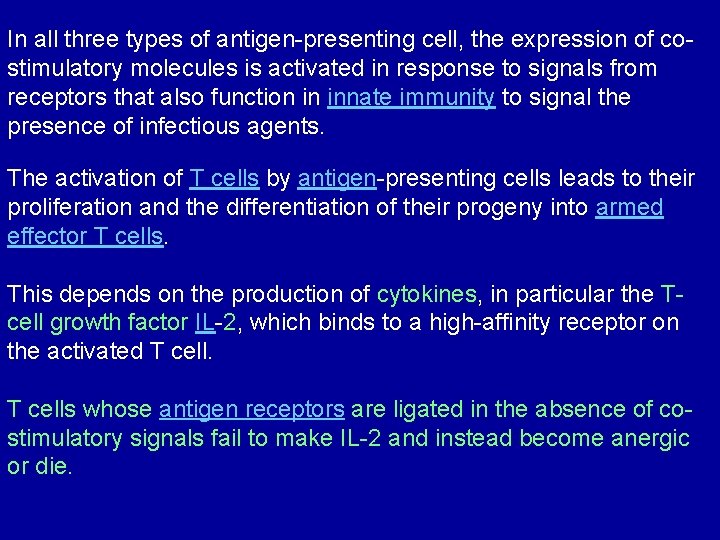 In all three types of antigen-presenting cell, the expression of co-stimulatory molecules is activated in response to signals from receptors that also function in innate immunity to signal the presence of infectious agents.

The activation of T cells by antigen-presenting cells leads to their proliferation and the differentiation of their progeny into armed effector T cells.

This depends on the production of cytokines, in particular the T-cell growth factor IL-2, which binds to a high-affinity receptor on the activated T cell.

T cells whose antigen receptors are ligated in the absence of co-stimulatory signals fail to make IL-2 and instead become anergic or die.